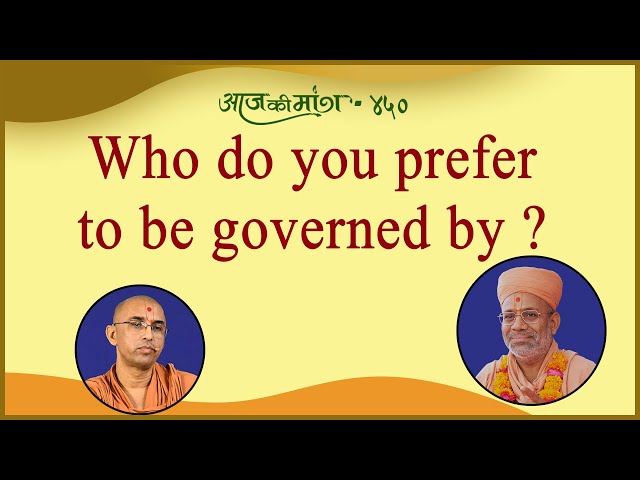 आज की मांग - ४५०

Who do you prefer to be governed by ?